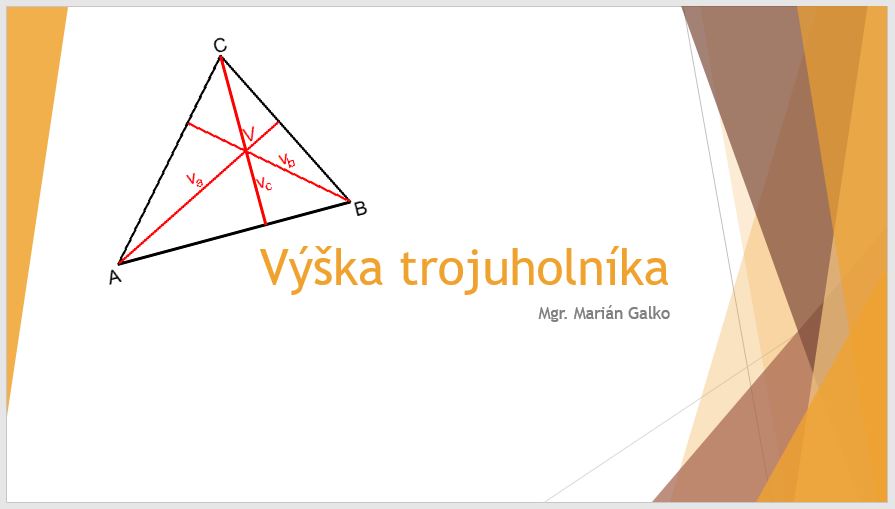 C
V
$v_a$
$v_b$
$v_c$
B
A

Výška trojuholníka

Mgr. Marián Galko